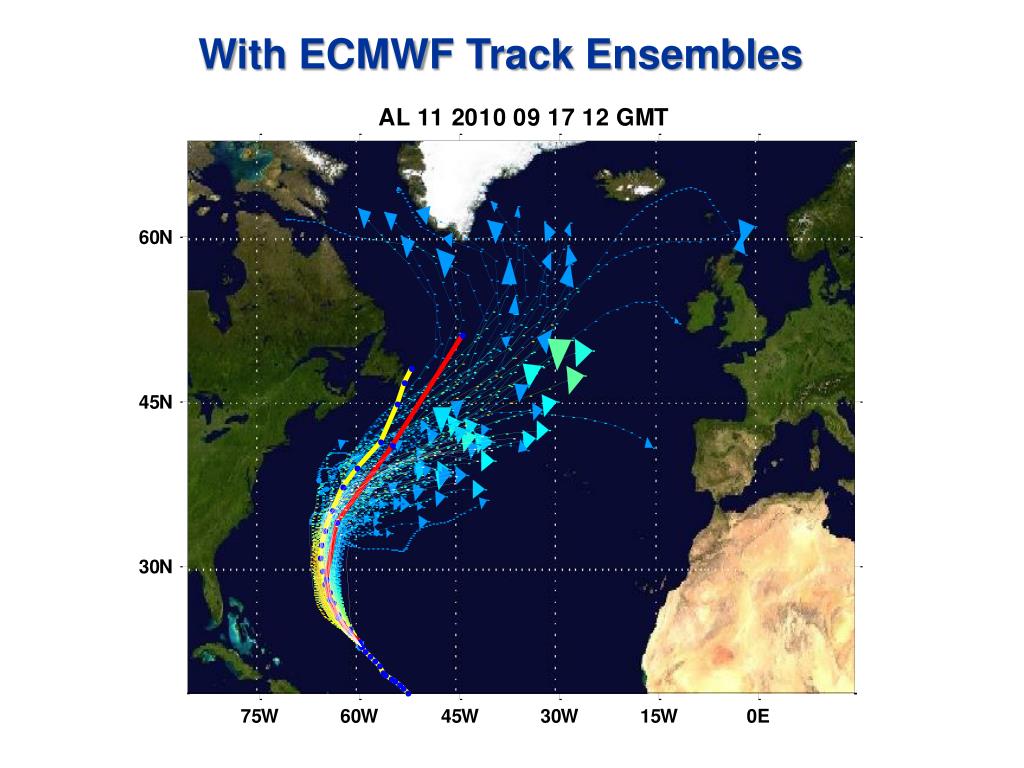 With ECMWF Track Ensembles

AL 11 2010 09 17 12 GMT

60N
45N
30N

75W 60W 45W 30W 15W 0E